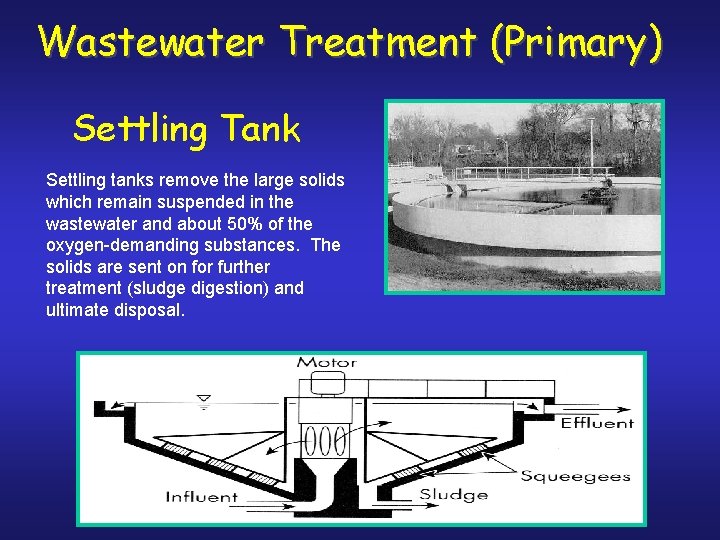 Wastewater Treatment (Primary)

Settling Tank

Settling tanks remove the large solids which remain suspended in the wastewater and about 50% of the oxygen-demanding substances. The solids are sent on for further treatment (sludge digestion) and ultimate disposal.

Motor

Effluent

Squeegees

Influent

Sludge